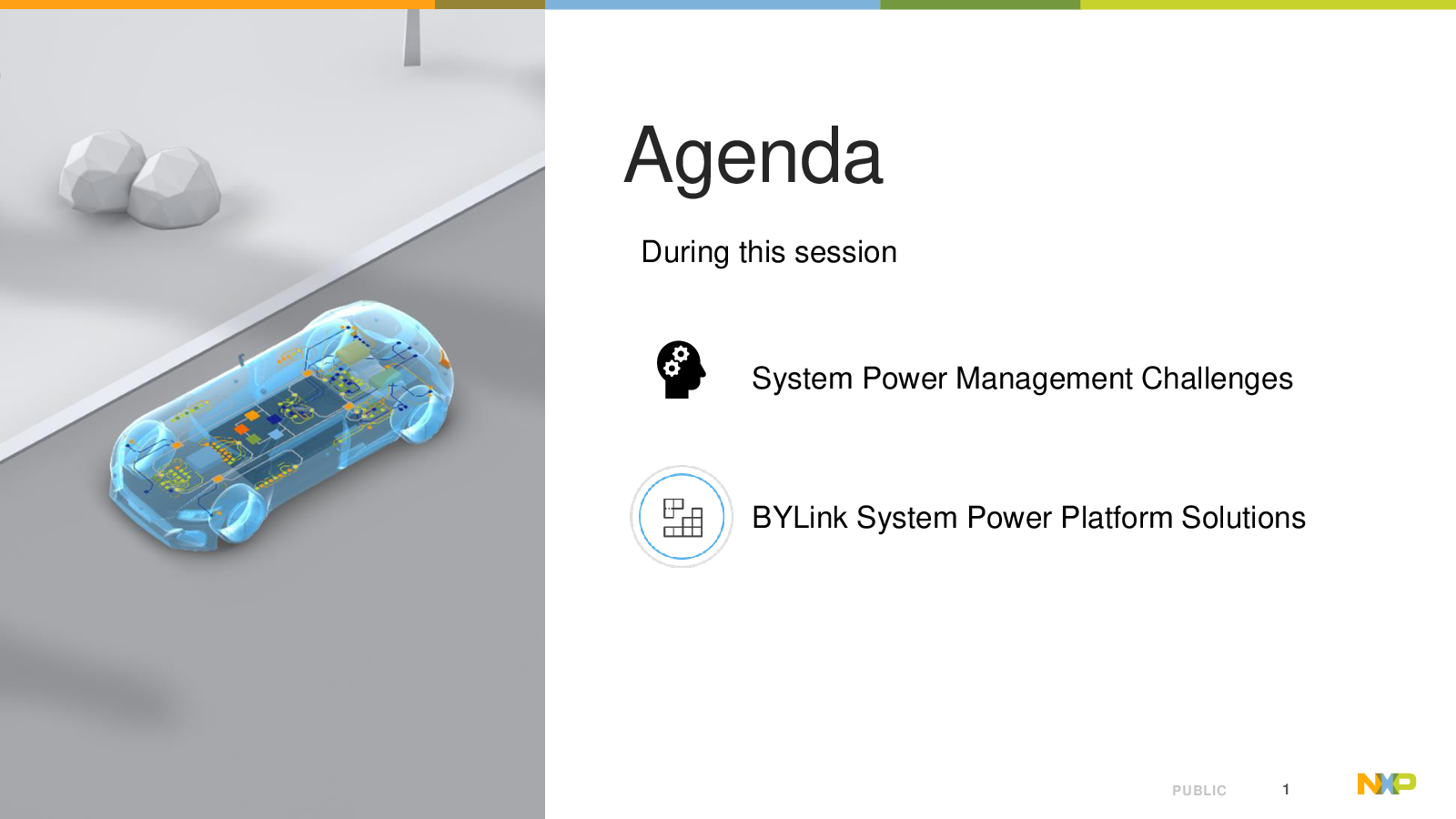 Agenda

During this session

System Power Management Challenges

BYLink System Power Platform Solutions

PUBLIC 1

NXP